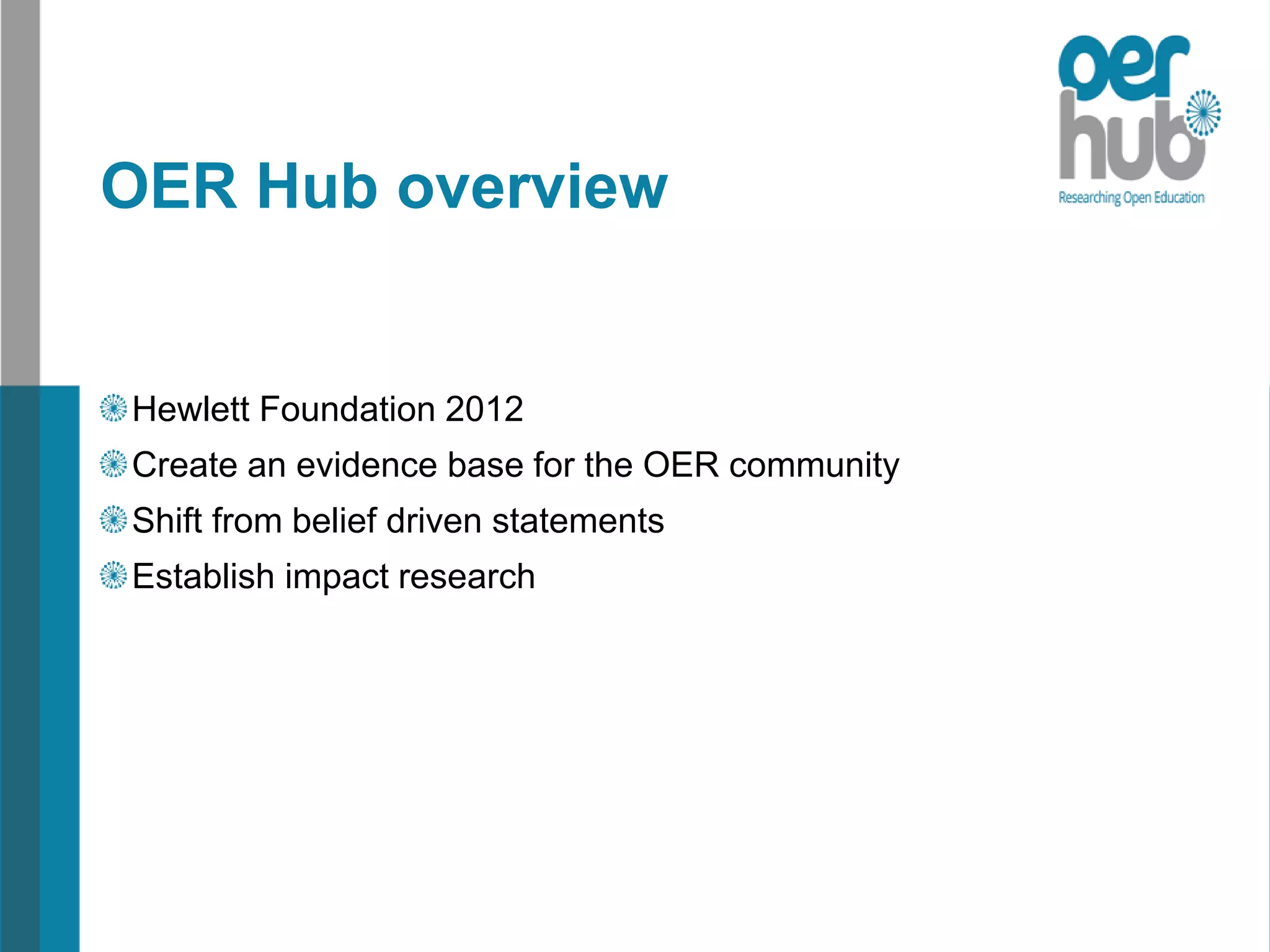 oer
hub
Researching Open Education

OER Hub overview

Hewlett Foundation 2012
Create an evidence base for the OER community
Shift from belief driven statements
Establish impact research